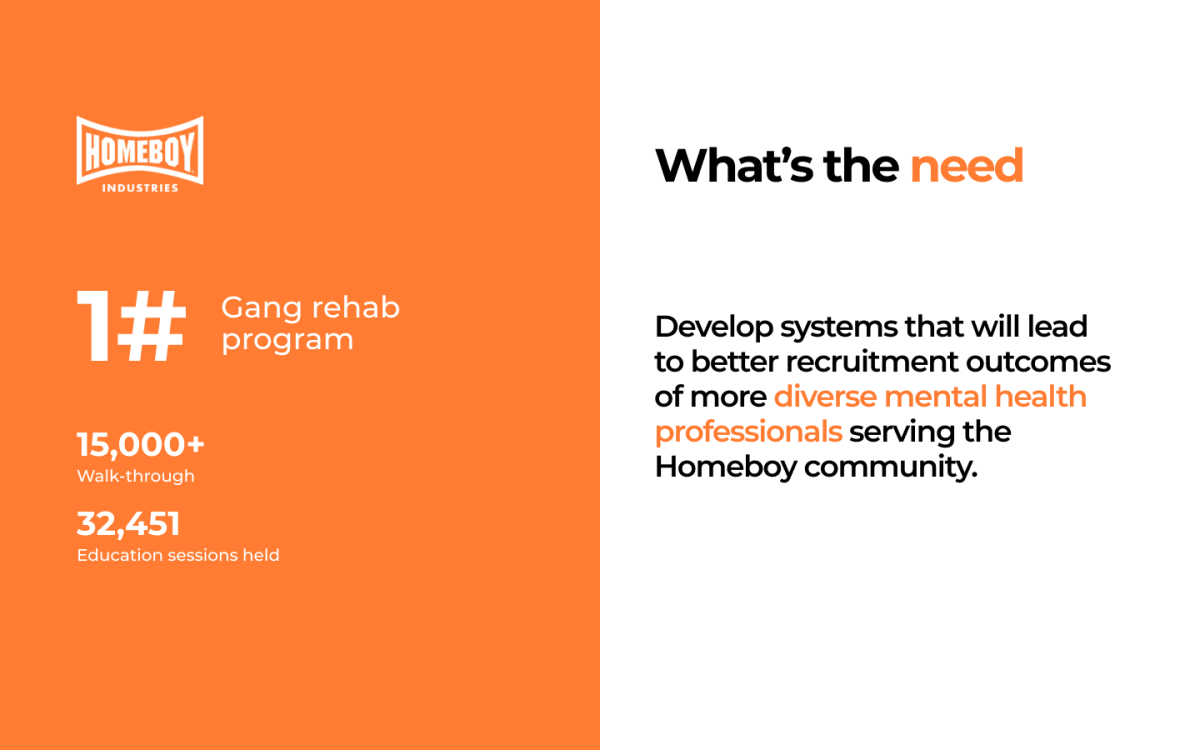 HOMEBOY
INDUSTRIES

1# Gang rehab program

15,000+
Walk-through

32,451
Education sessions held

What's the need

Develop systems that will lead to better recruitment outcomes of more diverse mental health professionals serving the Homeboy community.